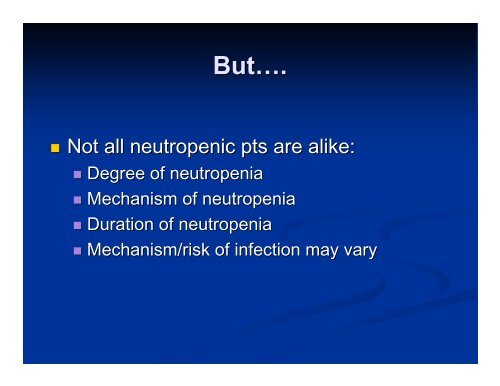 But….

Not all neutropenic pts are alike:
Degree of neutropenia
Mechanism of neutropenia
Duration of neutropenia
Mechanism/risk of infection may vary